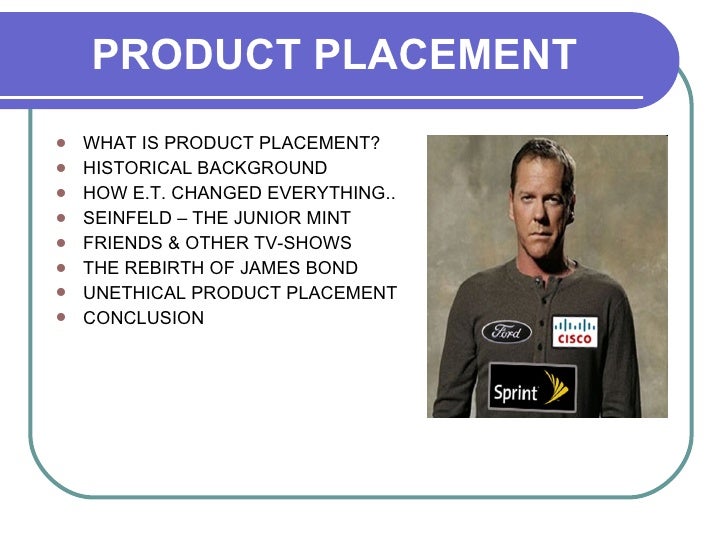 PRODUCT PLACEMENT

- WHAT IS PRODUCT PLACEMENT?
- HISTORICAL BACKGROUND
- HOW E.T. CHANGED EVERYTHING..
- SEINFELD – THE JUNIOR MINT
- FRIENDS & OTHER TV-SHOWS
- THE REBIRTH OF JAMES BOND
- UNETHICAL PRODUCT PLACEMENT
- CONCLUSION

Ford
CISCO
Sprint